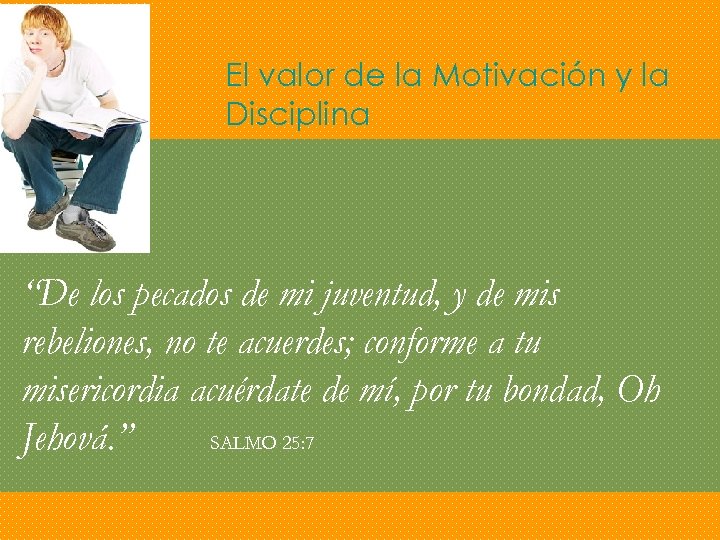 El valor de la Motivación y la Disciplina

“De los pecados de mi juventud, y de mis rebeliones, no te acuerdes; conforme a tu misericordia acuérdate de mí, por tu bondad, Oh Jehová.” SALMO 25:7